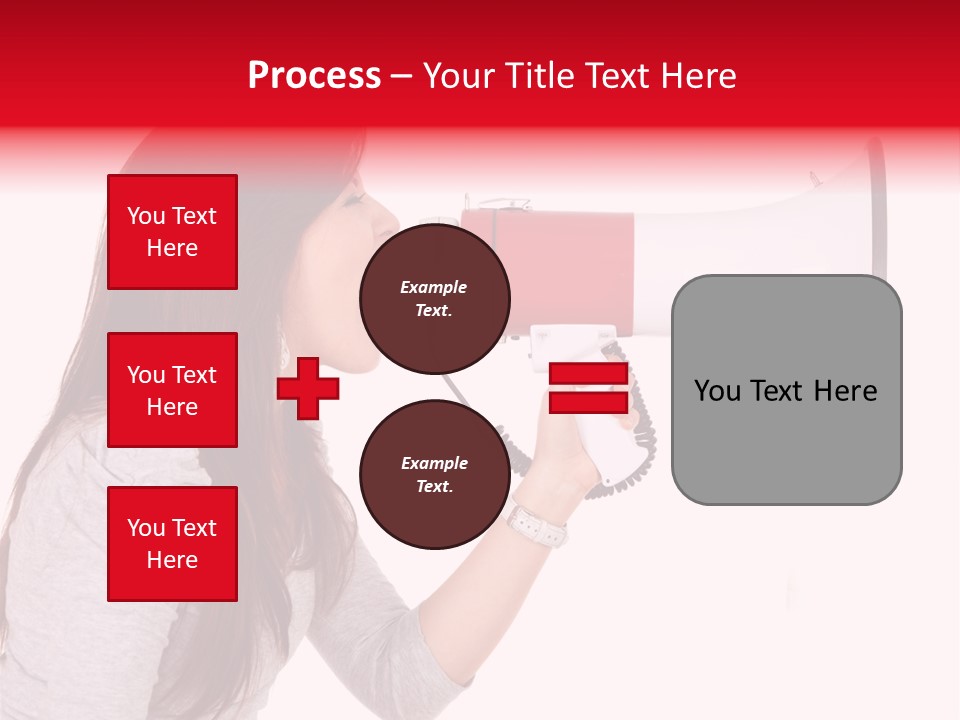 Process – Your Title Text Here

You Text Here

You Text Here

You Text Here

Example Text.

Example Text.

You Text Here